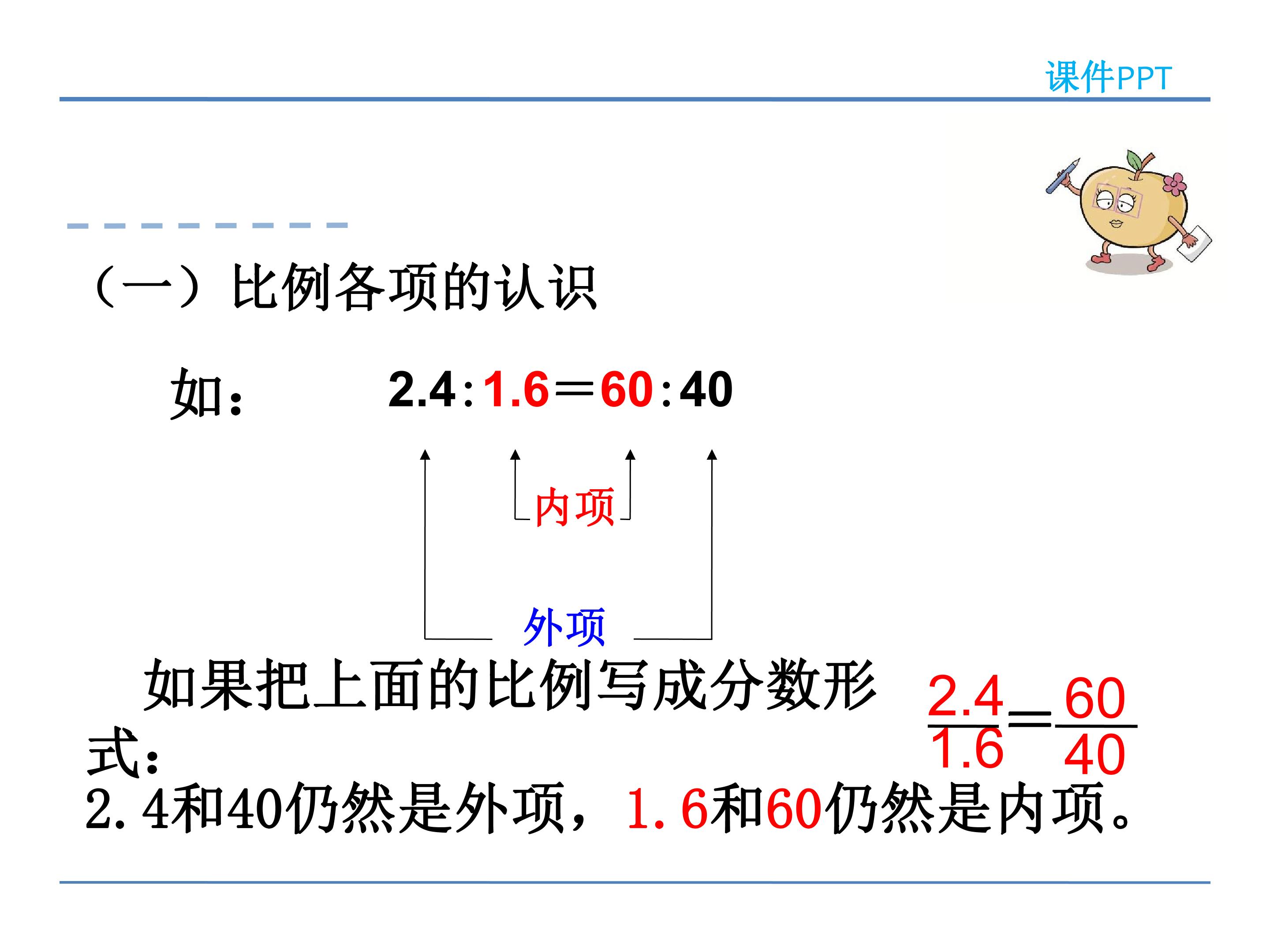 课件PPT

（一）比例各项的认识

如：

$2.4:1.6=60:40$

内项

外项

如果把上面的比例写成分数形式：

$\frac{2.4}{1.6}=\frac{60}{40}$

2.4和40仍然是外项，1.6和60仍然是内项。